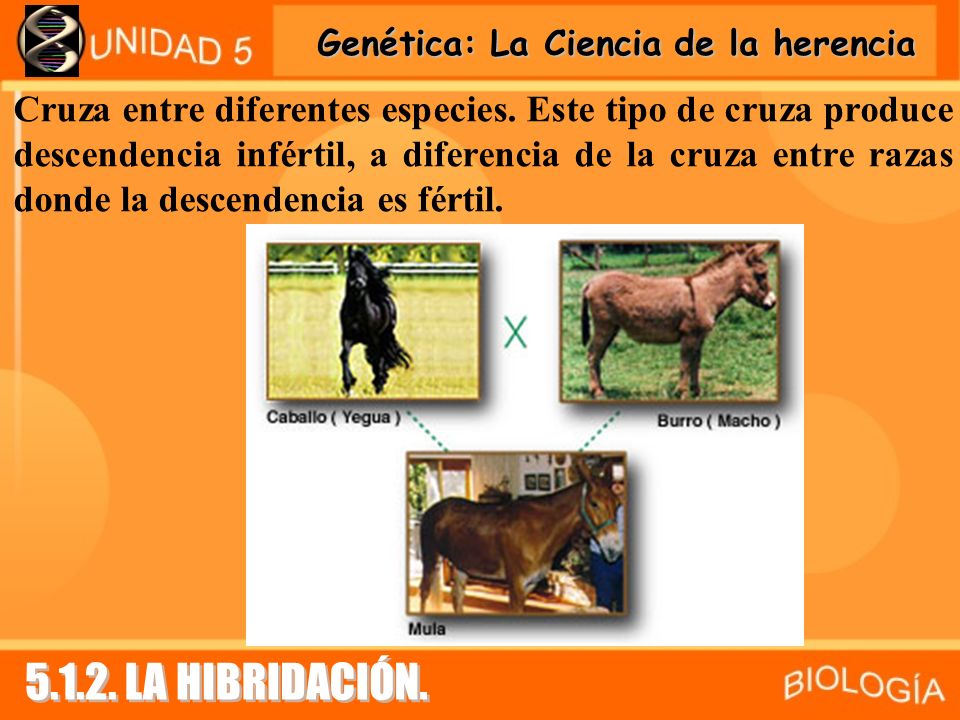 UNIDAD 5

Genética: La Ciencia de la herencia

Cruza entre diferentes especies. Este tipo de cruza produce descendencia infértil, a diferencia de la cruza entre razas donde la descendencia es fértil.

X

Caballo ( Yegua )

Burro ( Macho )

Mula

5.1.2. LA HIBRIDACIÓN.

BIOLOGÍA